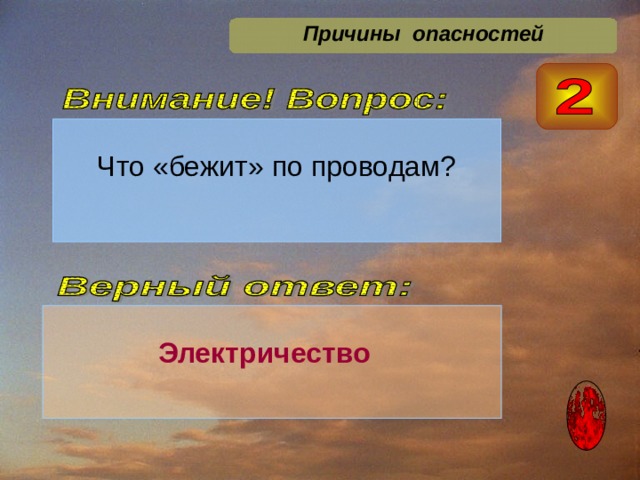 Причины опасностей

2

Внимание! Вопрос:

Что «бежит» по проводам?

Верный ответ:

Электричество